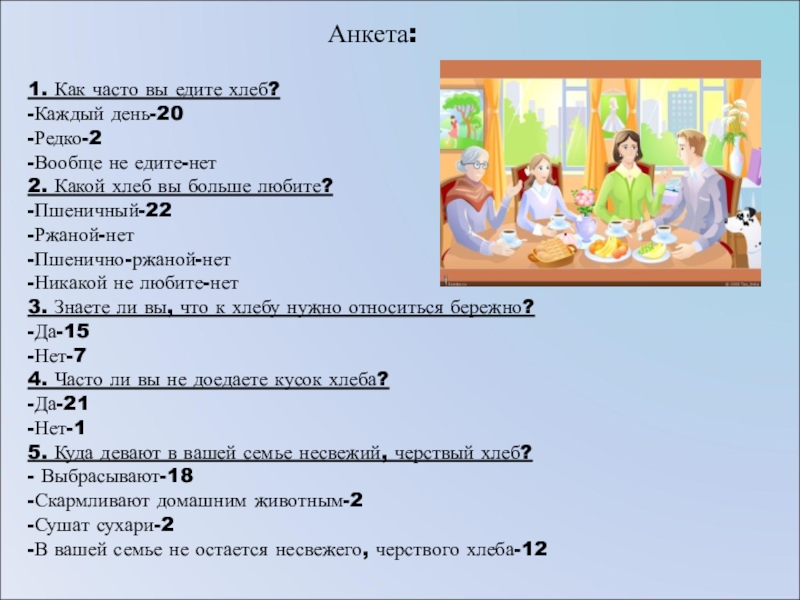 Анкета:

1. Как часто вы едите хлеб?
-Каждый день-20
-Редко-2
-Вообще не едите-нет
2. Какой хлеб вы больше любите?
-Пшеничный-22
-Ржаной-нет
-Пшенично-ржаной-нет
-Никакой не любите-нет
3. Знаете ли вы, что к хлебу нужно относиться бережно?
-Да-15
-Нет-7
4. Часто ли вы не доедаете кусок хлеба?
-Да-21
-Нет-1
5. Куда девают в вашей семье несвежий, черствый хлеб?
- Выбрасывают-18
-Скармливают домашним животным-2
-Сушат сухари-2
-В вашей семье не остается несвежего, черствого хлеба-12